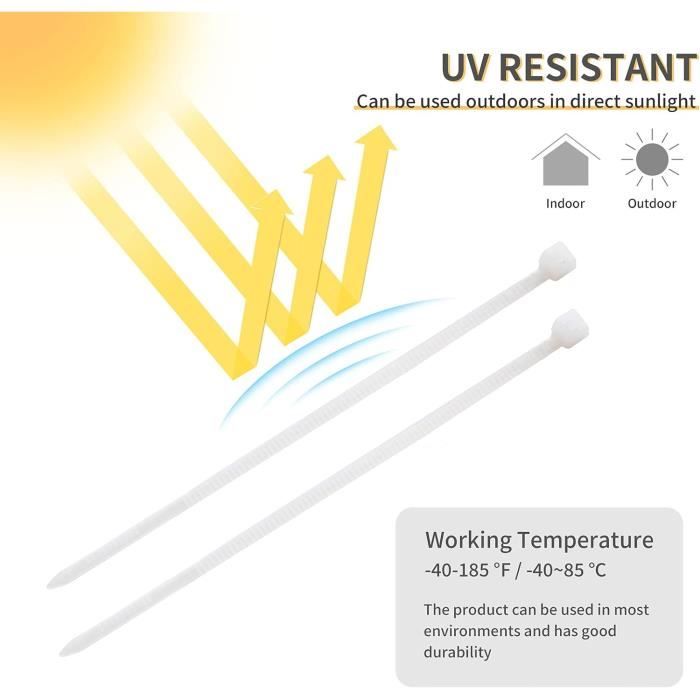 UV RESISTANT
Can be used outdoors in direct sunlight

Indoor

Outdoor

Working Temperature
-40-185 °F / -40~85 °C

The product can be used in most environments and has good durability